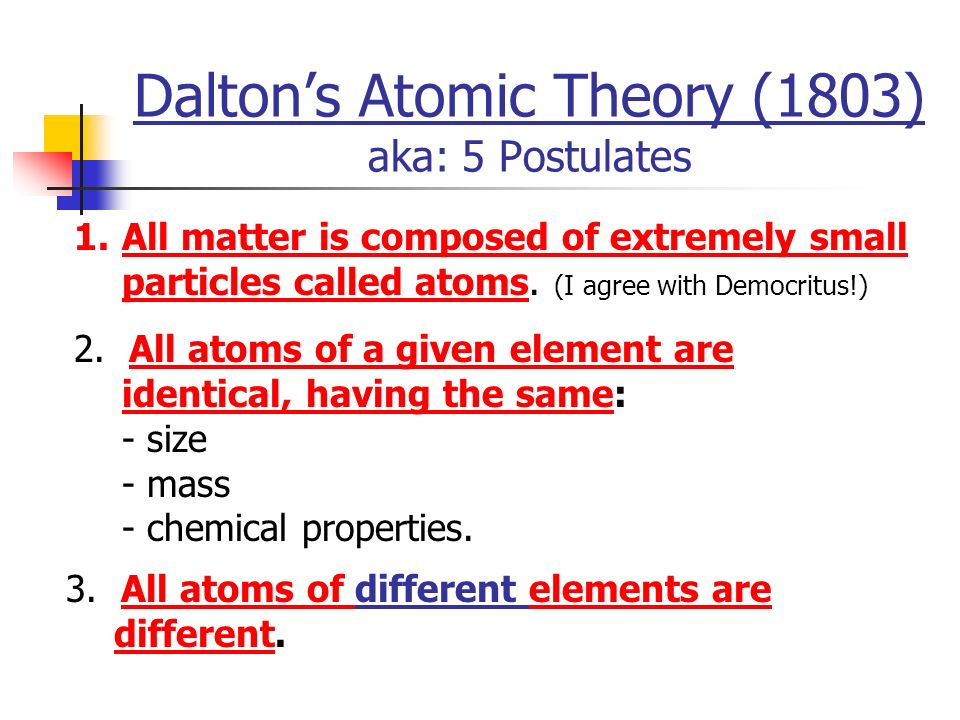 Dalton's Atomic Theory (1803)
aka: 5 Postulates

1. All matter is composed of extremely small particles called atoms. (I agree with Democritus!)

2. All atoms of a given element are identical, having the same:
- size
- mass
- chemical properties.

3. All atoms of different elements are different.